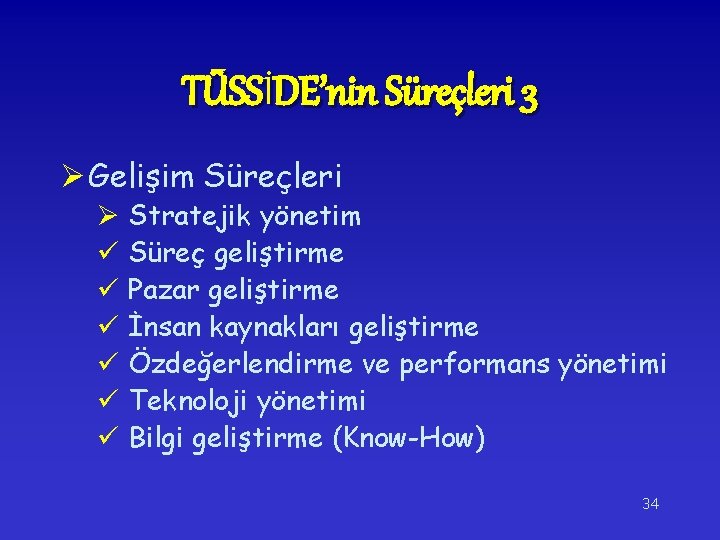 TÜSSİDE’nin Süreçleri 3

➢ Gelişim Süreçleri
➢ Stratejik yönetim
✓ Süreç geliştirme
✓ Pazar geliştirme
✓ İnsan kaynakları geliştirme
✓ Özdeğerlendirme ve performans yönetimi
✓ Teknoloji yönetimi
✓ Bilgi geliştirme (Know-How)

34